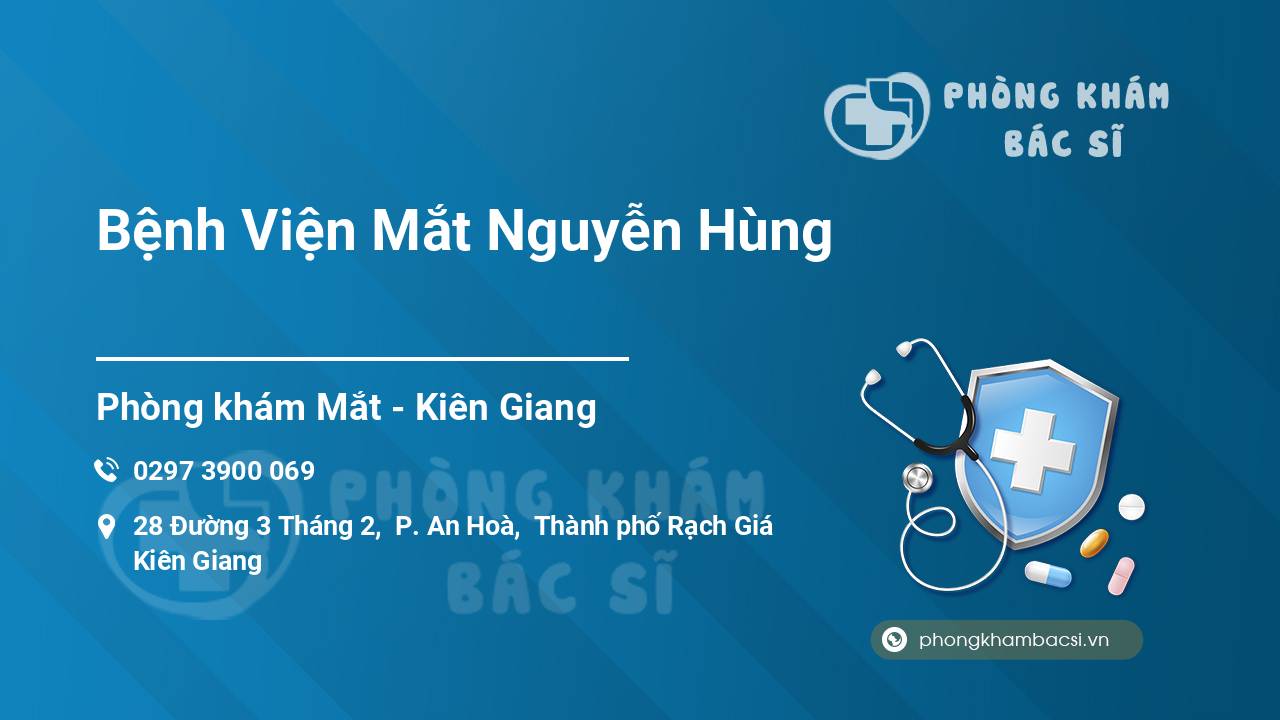 PHÒNG KHÁM
BÁC SĨ

Bệnh Viện Mắt Nguyễn Hùng

Phòng khám Mắt - Kiên Giang

0297 3900 069

28 Đường 3 Tháng 2, P. An Hoà, Thành phố Rạch Giá
Kiên Giang

PHÒNG KHÁM
BÁC SĨ

phongkhambacsi.vn